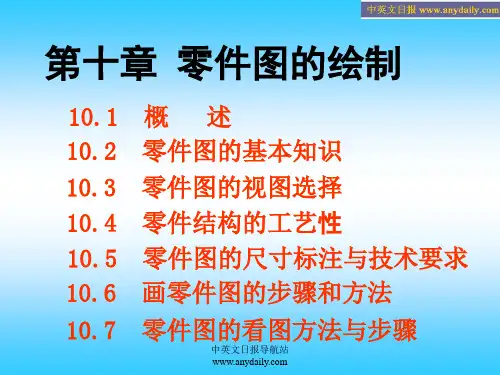 中英文日报 www.anydaily.com

第十章 零件图的绘制

10.1 概 述
10.2 零件图的基本知识
10.3 零件图的视图选择
10.4 零件结构的工艺性
10.5 零件图的尺寸标注与技术要求
10.6 画零件图的步骤和方法
10.7 零件图的看图方法与步骤

中英文日报导航站
www.anydaily.com